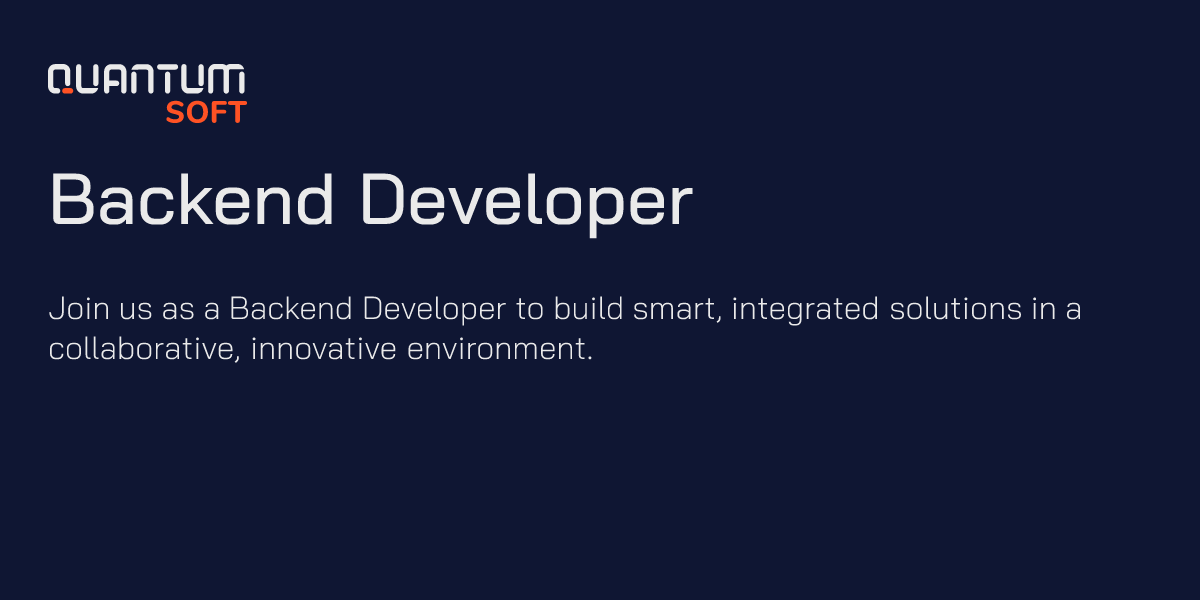 QUANTUM
SOFT

Backend Developer

Join us as a Backend Developer to build smart, integrated solutions in a collaborative, innovative environment.